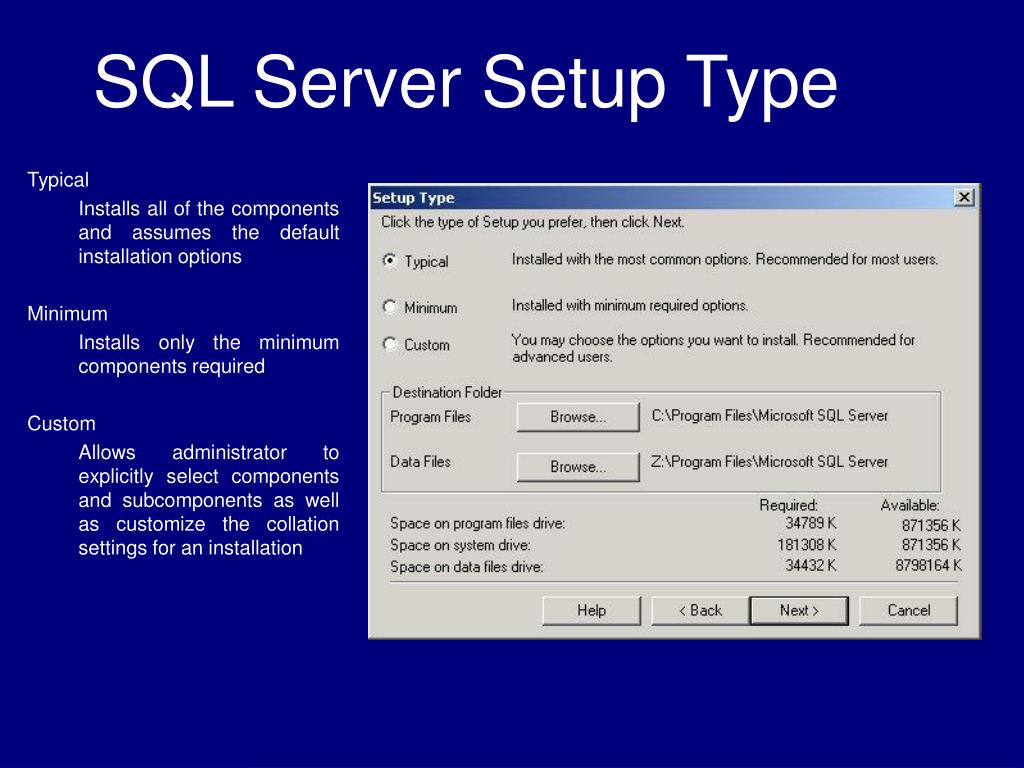 SQL Server Setup Type

Typical

Installs all of the components and assumes the default installation options

Minimum

Installs only the minimum components required

Custom

Allows administrator to explicitly select components and subcomponents as well as customize the collation settings for an installation

Setup Type

Click the type of Setup you prefer, then click Next.

Typical Installed with the most common options. Recommended for most users.

Minimum Installed with minimum required options.

Custom You may choose the options you want to install. Recommended for advanced users.

Destination Folder

Program Files Browse... C:\Program Files\Microsoft SQL Server

Data Files Browse... Z:\Program Files\Microsoft SQL Server

| | Required: | Available: |
|---|---|---|
| Space on program files drive: | 34789 K | 871356 K |
| Space on system drive: | 181308 K | 871356 K |
| Space on data files drive: | 34432 K | 8798164 K |

Help < Back Next > Cancel